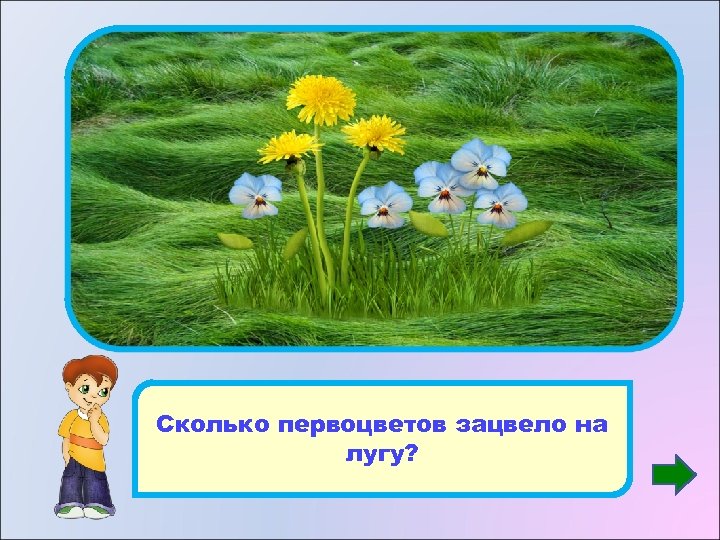 Сколько первоцветов зацвело на лугу?